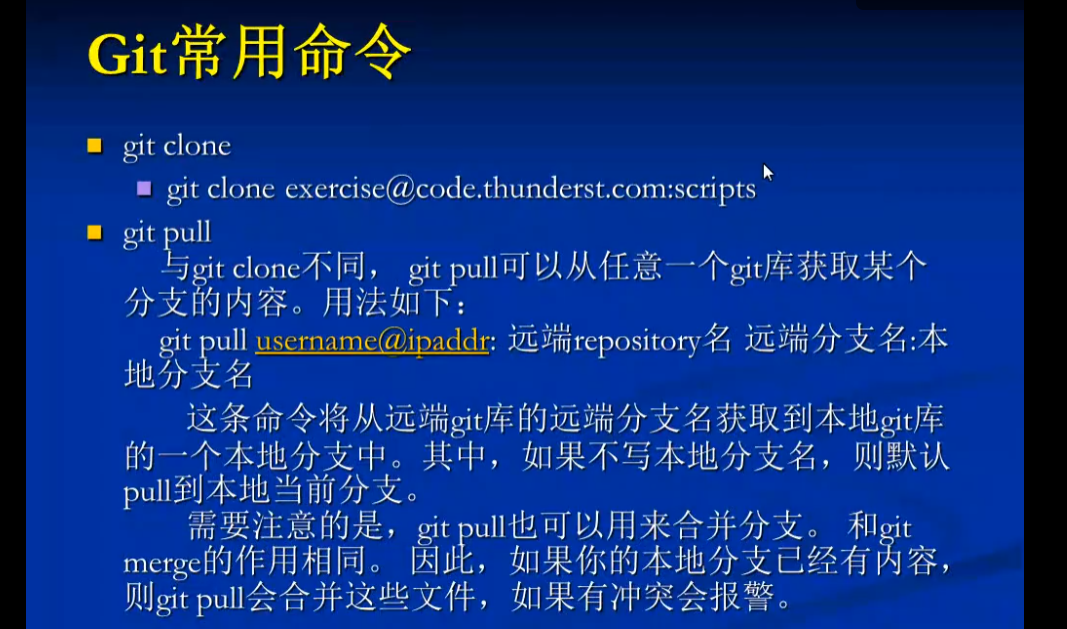 Git常用命令

git clone

git clone exercise@code.thunderst.com:scripts

git pull

与git clone不同， git pull可以从任意一个git库获取某个分支的内容。用法如下：

git pull username@ipaddr: 远端repository名 远端分支名:本地分支名

这条命令将从远端git库的远端分支名获取到本地git库的一个本地分支中。其中，如果不写本地分支名，则默认pull到本地当前分支。

需要注意的是，git pull也可以用来合并分支。 和git merge的作用相同。 因此，如果你的本地分支已经有内容，则git pull会合并这些文件，如果有冲突会报警。